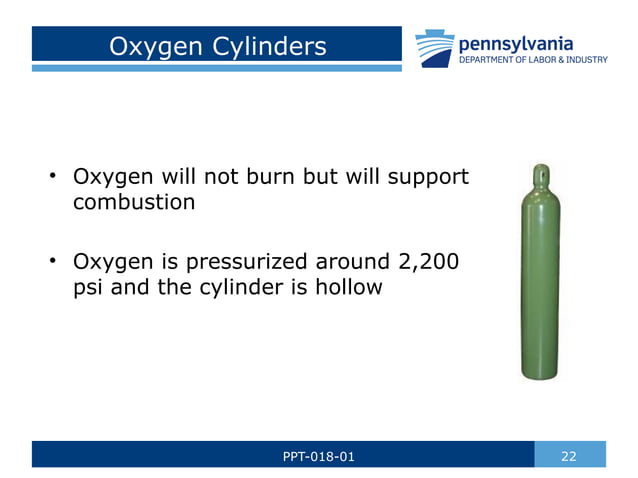 Oxygen Cylinders

pennsylvania
DEPARTMENT OF LABOR & INDUSTRY

• Oxygen will not burn but will support combustion

• Oxygen is pressurized around 2,200 psi and the cylinder is hollow

PPT-018-01

22